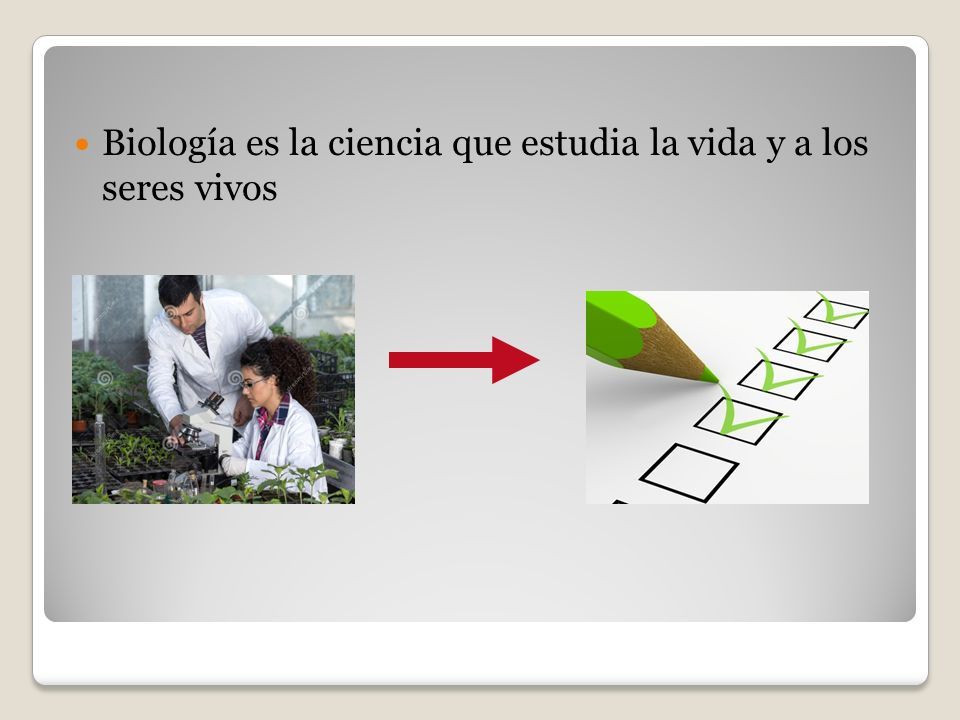 Biología es la ciencia que estudia la vida y a los seres vivos